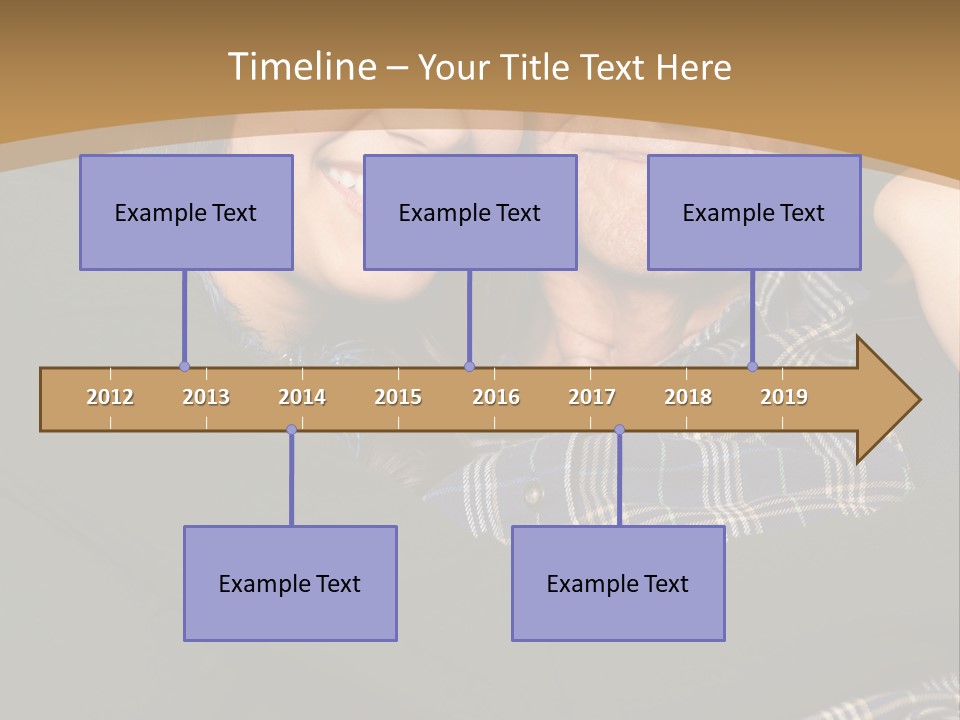 Timeline – Your Title Text Here

Example Text

Example Text

Example Text

2012 2013 2014 2015 2016 2017 2018 2019

Example Text

Example Text